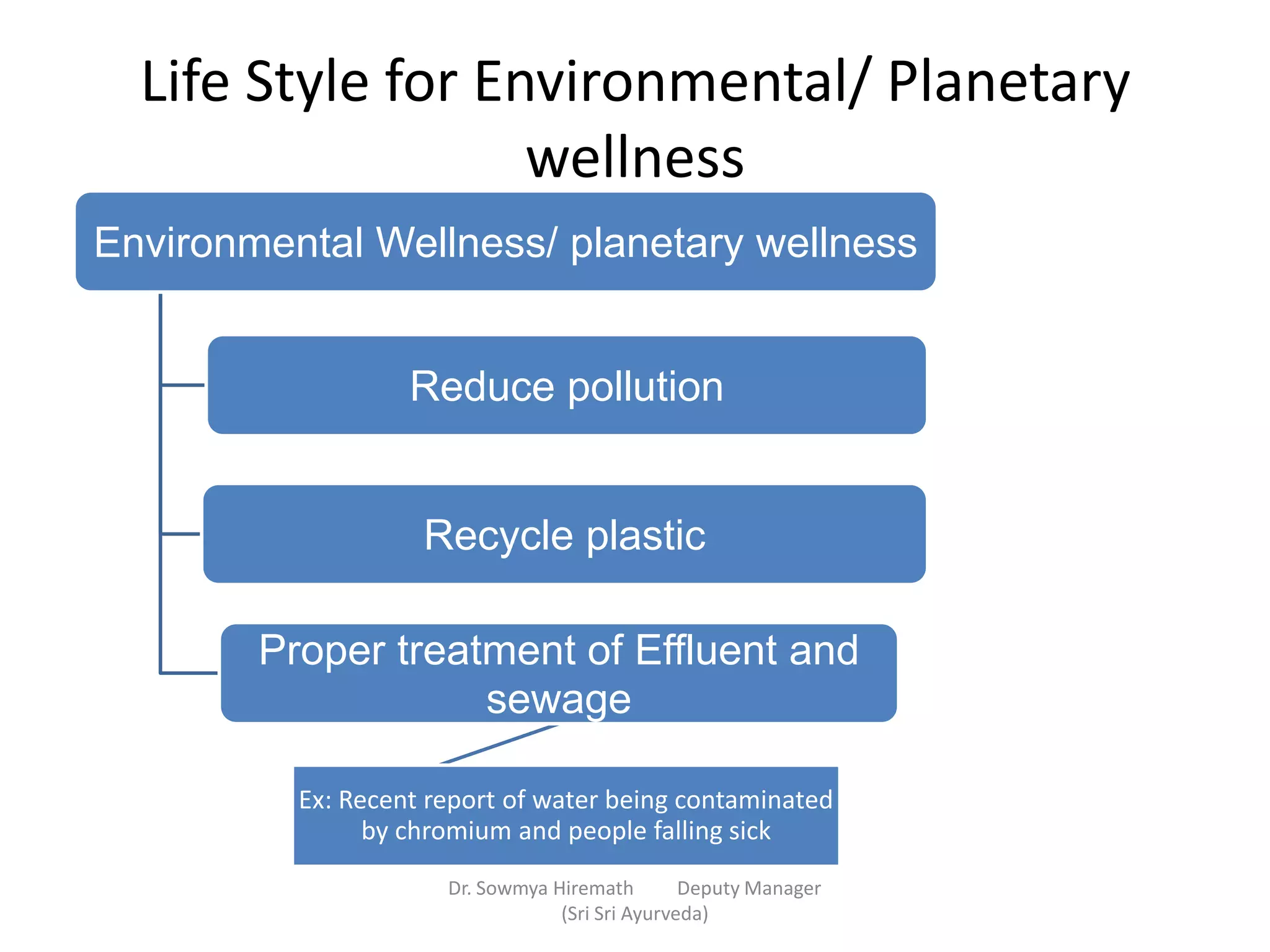 Life Style for Environmental/ Planetary wellness

Environmental Wellness/ planetary wellness

Reduce pollution

Recycle plastic

Proper treatment of Effluent and sewage

Ex: Recent report of water being contaminated by chromium and people falling sick

Dr. Sowmya Hiremath Deputy Manager (Sri Sri Ayurveda)